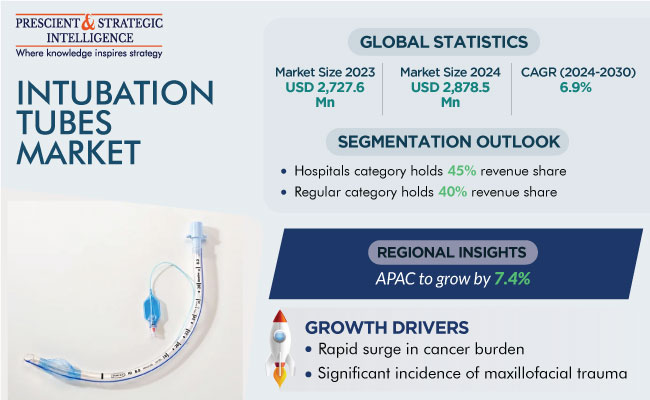 PRESCIENT & STRATEGIC INTELLIGENCE
Where knowledge inspires strategy

INTUBATION TUBES MARKET

GLOBAL STATISTICS

Market Size 2023
USD 2,727.6 Mn

Market Size 2024
USD 2,878.5 Mn

CAGR (2024-2030)
6.9%

SEGMENTATION OUTLOOK

• Hospitals category holds 45% revenue share
• Regular category holds 40% revenue share

REGIONAL INSIGHTS
APAC to grow by 7.4%

GROWTH DRIVERS
• Rapid surge in cancer burden
• Significant incidence of maxillofacial trauma